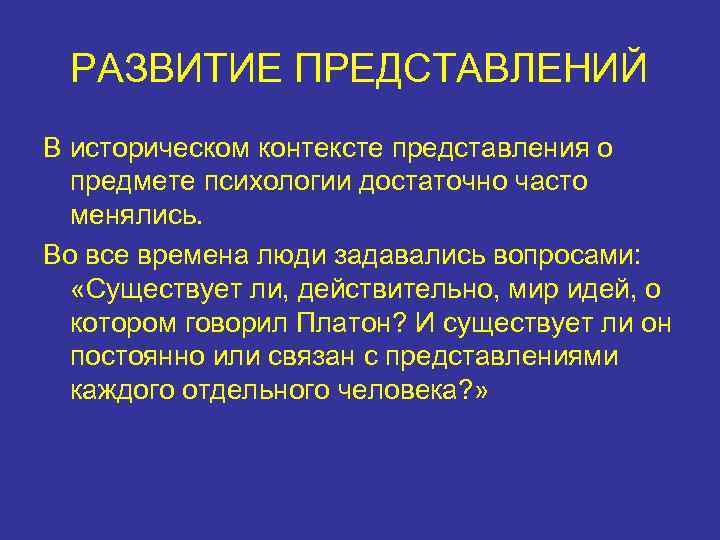 РАЗВИТИЕ ПРЕДСТАВЛЕНИЙ

В историческом контексте представления о предмете психологии достаточно часто менялись.

Во все времена люди задавались вопросами: «Существует ли, действительно, мир идей, о котором говорил Платон? И существует ли он постоянно или связан с представлениями каждого отдельного человека?»